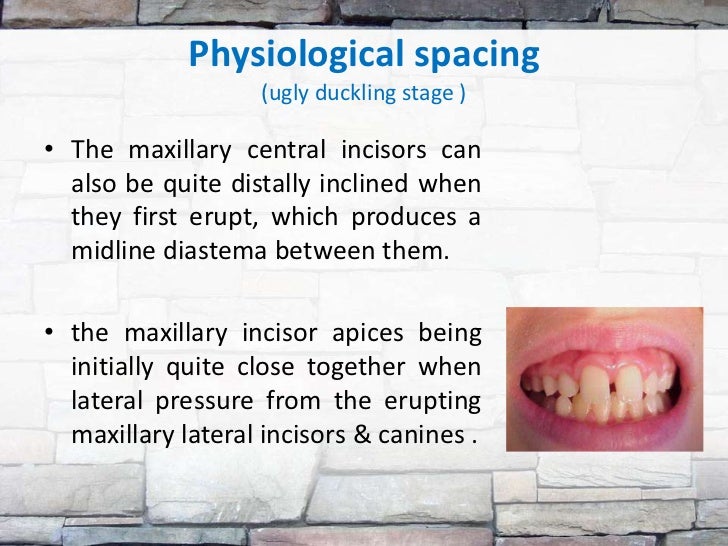 Physiological spacing
(ugly duckling stage )

• The maxillary central incisors can also be quite distally inclined when they first erupt, which produces a midline diastema between them.

• the maxillary incisor apices being initially quite close together when lateral pressure from the erupting maxillary lateral incisors & canines .